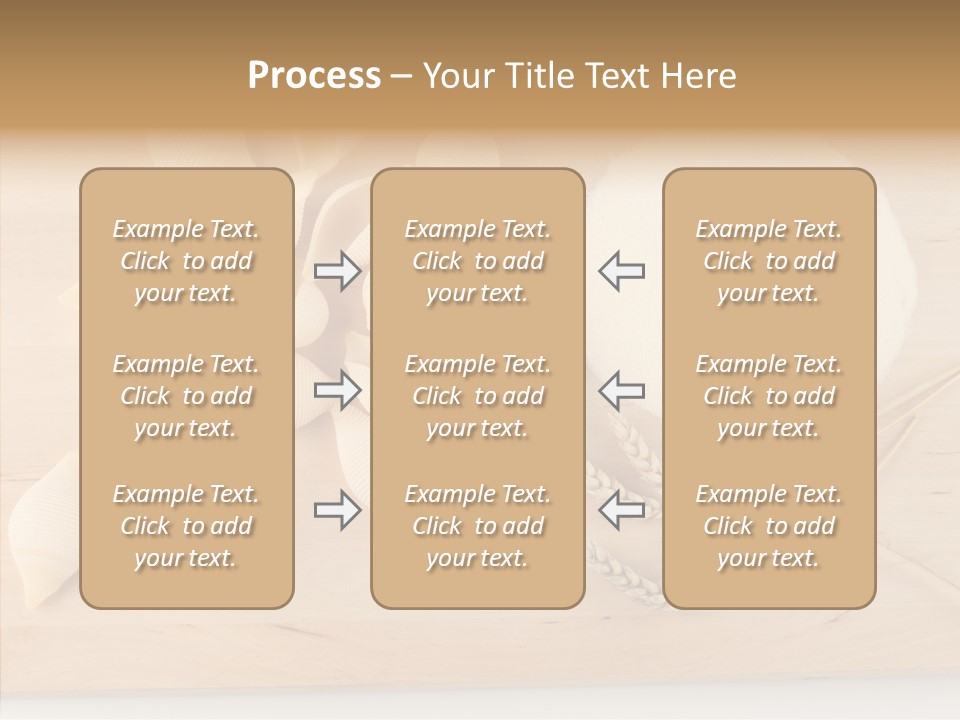 Process – Your Title Text Here

Example Text. Click to add your text.

Example Text. Click to add your text.

Example Text. Click to add your text.

Example Text. Click to add your text.

Example Text. Click to add your text.

Example Text. Click to add your text.

Example Text. Click to add your text.

Example Text. Click to add your text.

Example Text. Click to add your text.